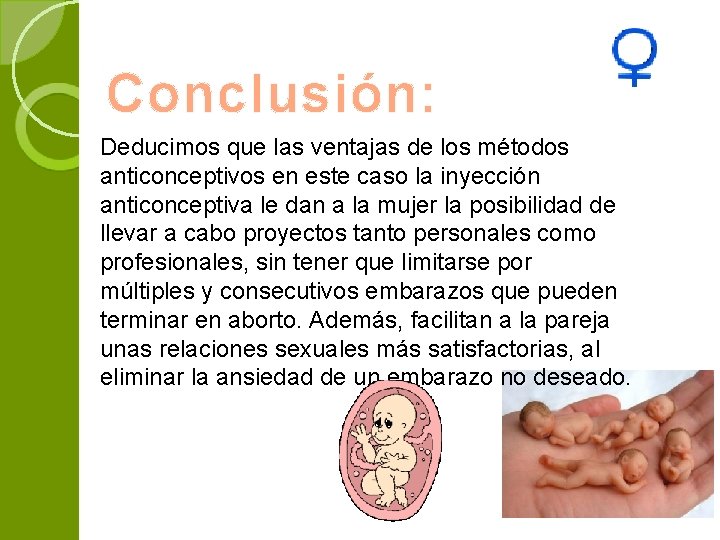 Conclusión:

Deducimos que las ventajas de los métodos anticonceptivos en este caso la inyección anticonceptiva le dan a la mujer la posibilidad de llevar a cabo proyectos tanto personales como profesionales, sin tener que limitarse por múltiples y consecutivos embarazos que pueden terminar en aborto. Además, facilitan a la pareja unas relaciones sexuales más satisfactorias, al eliminar la ansiedad de un embarazo no deseado.